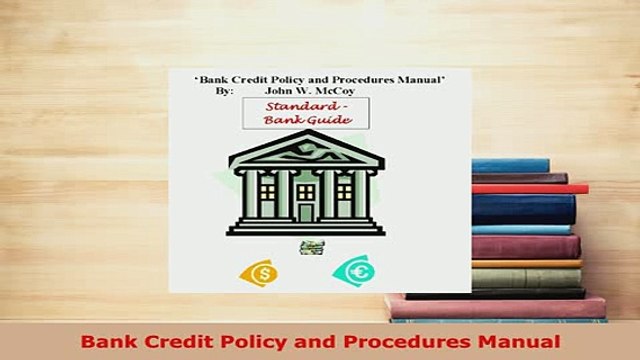 'Bank Credit Policy and Procedures Manual'
By: John W. McCoy

Standard - Bank Guide

$

€

Bank Credit Policy and Procedures Manual